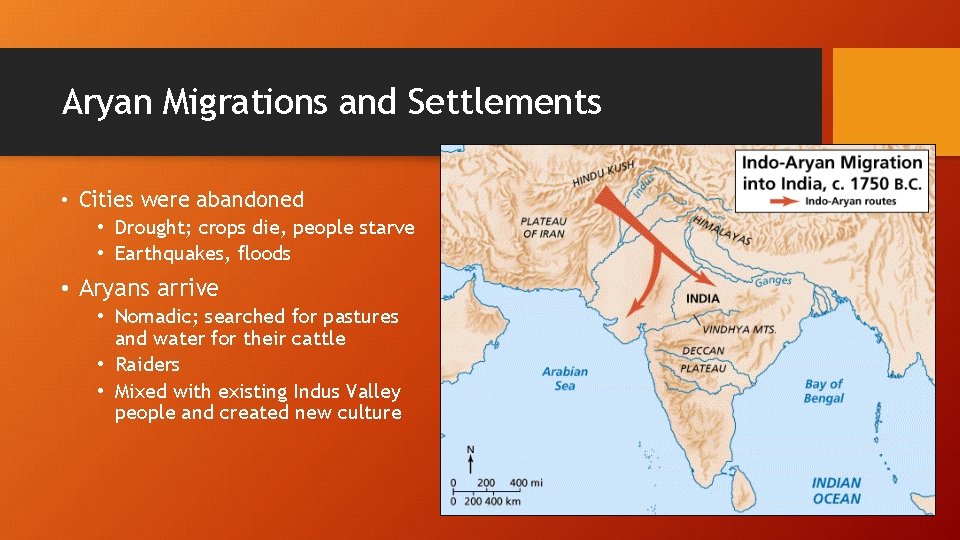 Aryan Migrations and Settlements

• Cities were abandoned
  • Drought; crops die, people starve
  • Earthquakes, floods
• Aryans arrive
  • Nomadic; searched for pastures and water for their cattle
  • Raiders
  • Mixed with existing Indus Valley people and created new culture

Indo-Aryan Migration into India, c. 1750 B.C.
Indo-Aryan routes

HINDU KUSH
Indus
PLATEAU OF IRAN
HIMALAYAS
Ganges
INDIA
VINDHYA MTS.
DECCAN PLATEAU
Arabian Sea
Bay of Bengal
INDIAN OCEAN
N
0 200 400 mi
0 200 400 km